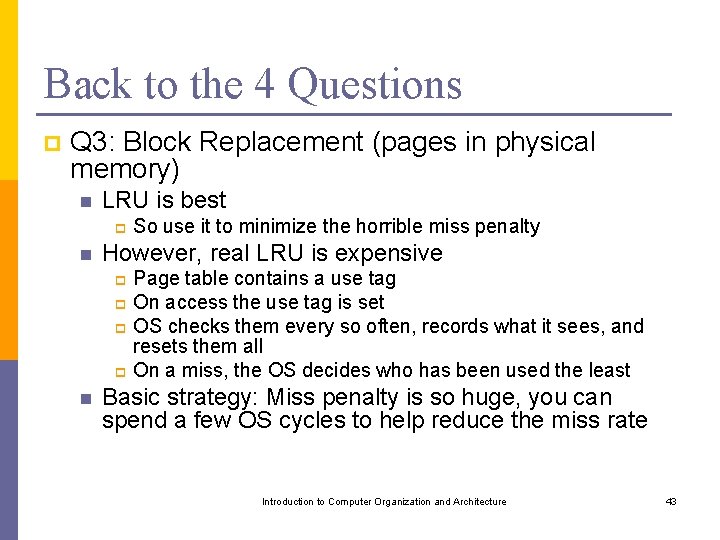 Back to the 4 Questions

Q3: Block Replacement (pages in physical memory)

LRU is best

So use it to minimize the horrible miss penalty

However, real LRU is expensive

Page table contains a use tag

On access the use tag is set

OS checks them every so often, records what it sees, and resets them all

On a miss, the OS decides who has been used the least

Basic strategy: Miss penalty is so huge, you can spend a few OS cycles to help reduce the miss rate

Introduction to Computer Organization and Architecture

43